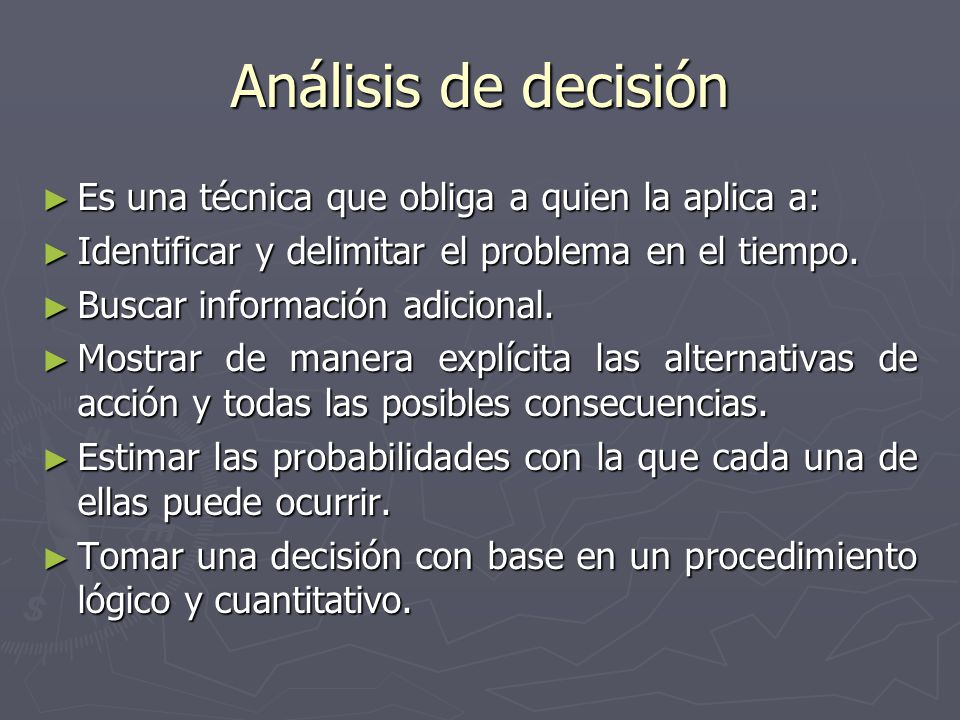 Análisis de decisión

► Es una técnica que obliga a quien la aplica a:
► Identificar y delimitar el problema en el tiempo.
► Buscar información adicional.
► Mostrar de manera explícita las alternativas de acción y todas las posibles consecuencias.
► Estimar las probabilidades con la que cada una de ellas puede ocurrir.
► Tomar una decisión con base en un procedimiento lógico y cuantitativo.